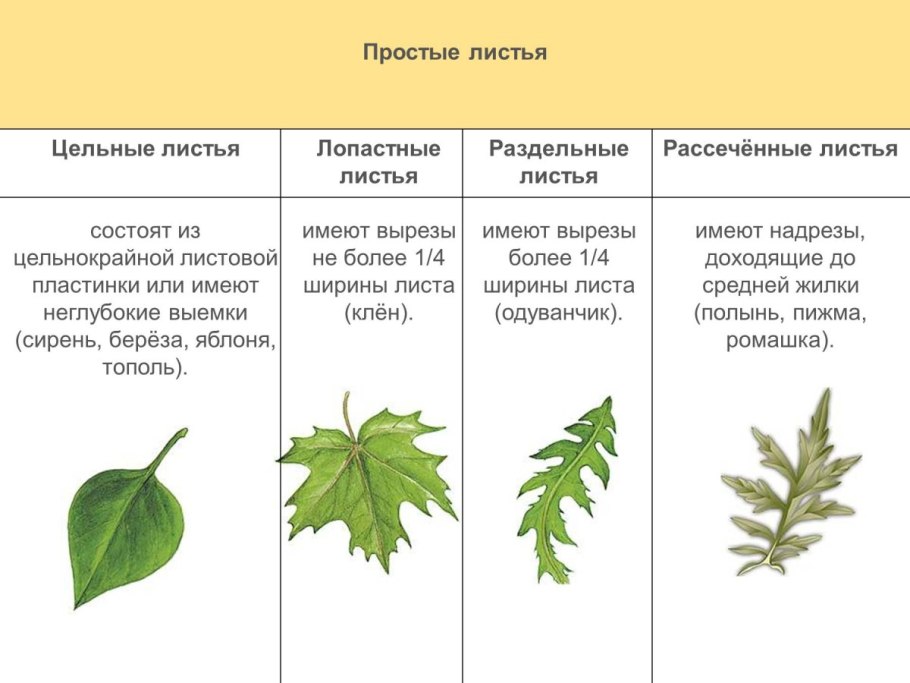 Простые листья

| Цельные листья | Лопастные листья | Раздельные листья | Рассечённые листья |
|---|---|---|---|
| состоят из цельнокрайной листовой пластинки или имеют неглубокие выемки (сирень, берёза, яблоня, тополь). | имеют вырезы не более 1/4 ширины листа (клён). | имеют вырезы более 1/4 ширины листа (одуванчик). | имеют надрезы, доходящие до средней жилки (полынь, пижма, ромашка). |